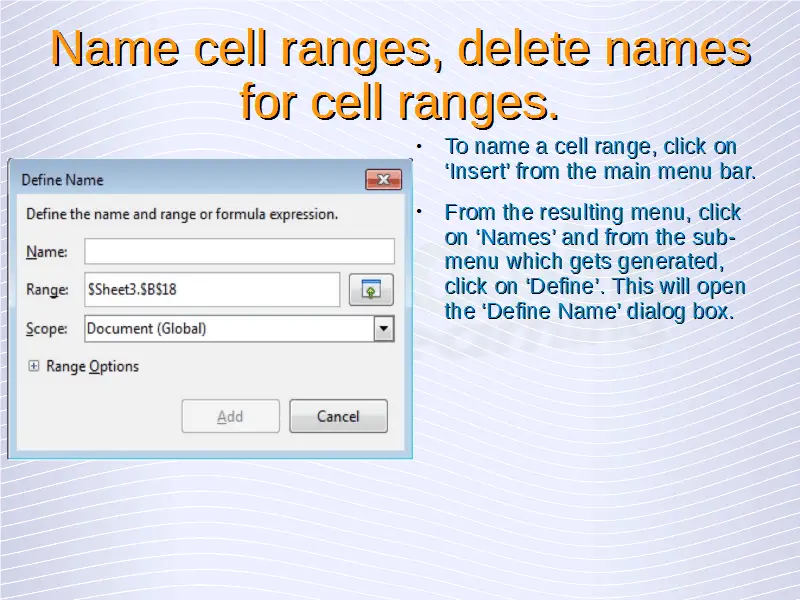 Name cell ranges, delete names for cell ranges.

Define Name

Define the name and range or formula expression.

Name:

Range: $Sheet3.$B$18

Scope: Document (Global)

Range Options

Add

Cancel

• To name a cell range, click on ‘Insert’ from the main menu bar.

• From the resulting menu, click on ‘Names’ and from the sub-menu which gets generated, click on ‘Define’. This will open the ‘Define Name’ dialog box.